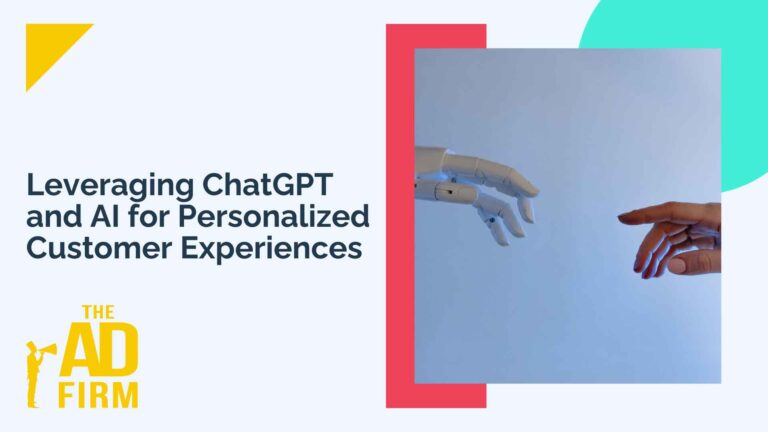 Leveraging ChatGPT and AI for Personalized Customer Experiences

THE
AD
FIRM